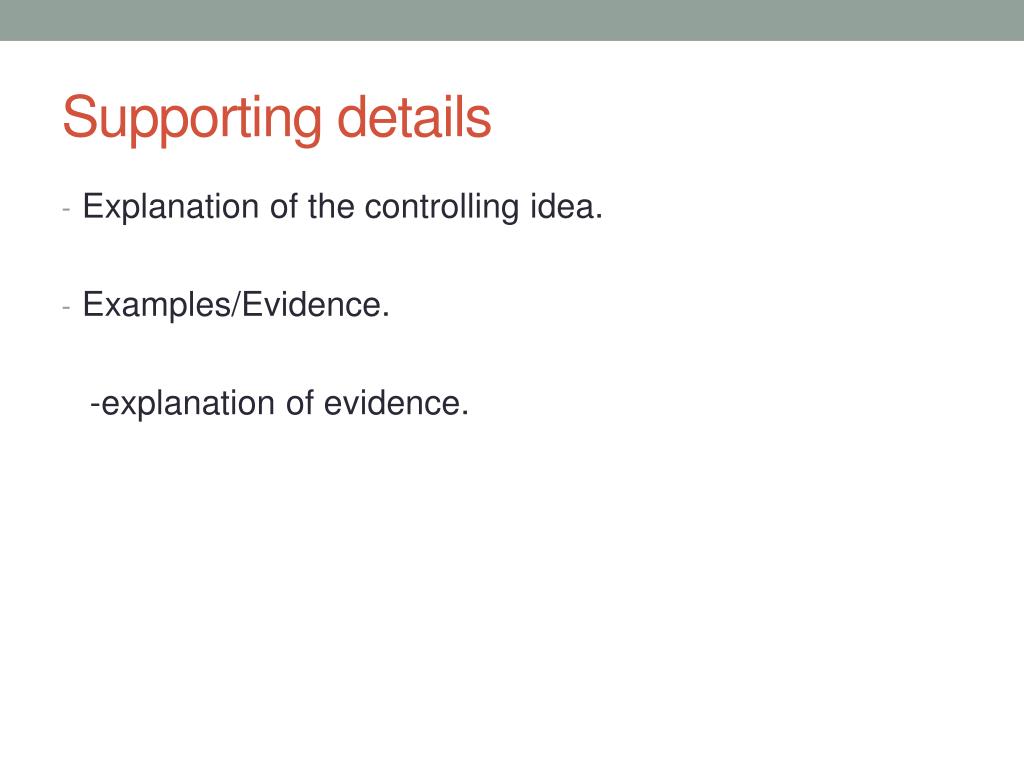 Supporting details

- Explanation of the controlling idea.

- Examples/Evidence.

-explanation of evidence.